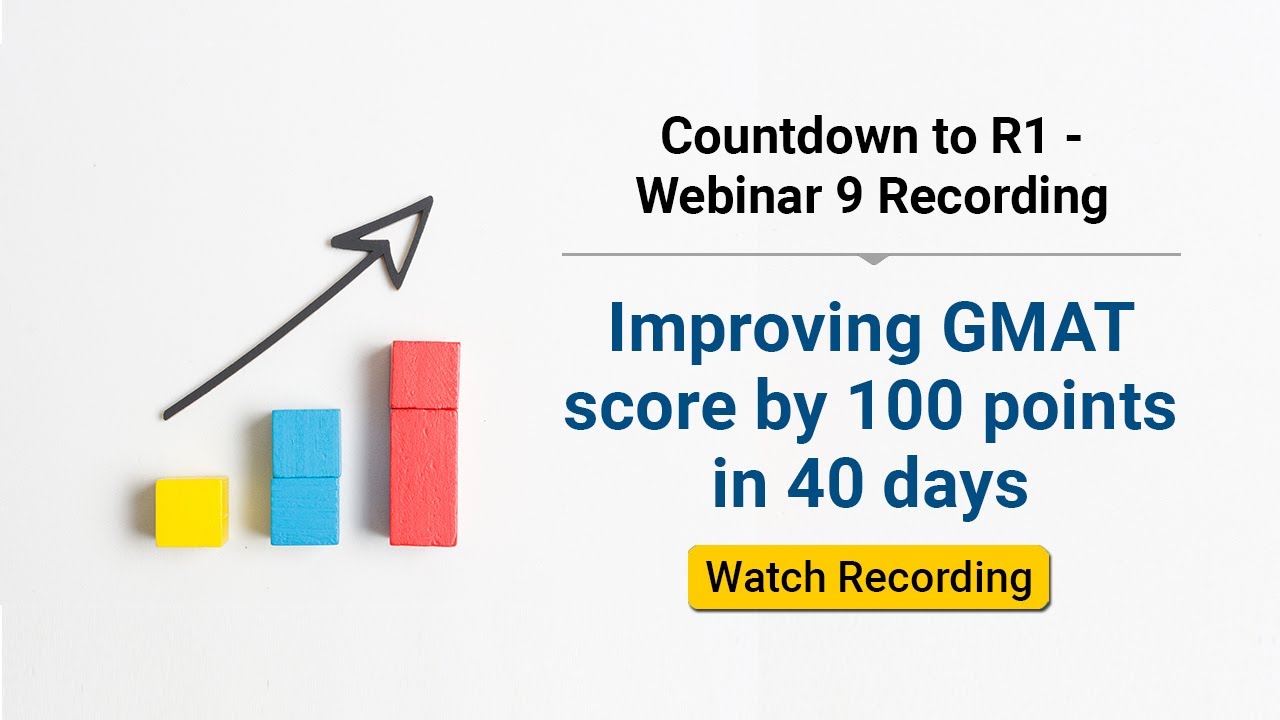 Countdown to R1 - Webinar 9 Recording

Improving GMAT score by 100 points in 40 days

Watch Recording